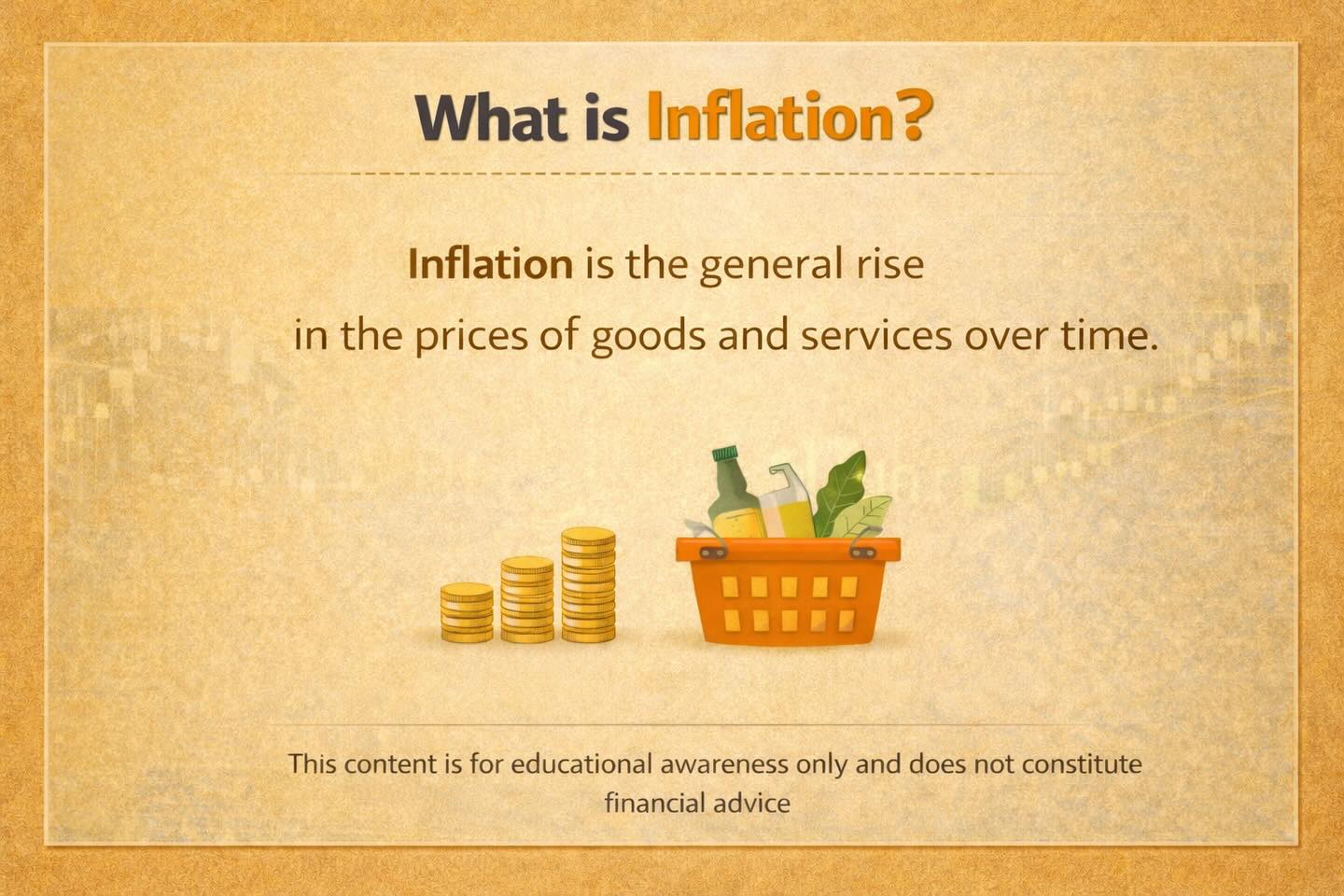 What is Inflation?

Inflation is the general rise in the prices of goods and services over time.

This content is for educational awareness only and does not constitute financial advice